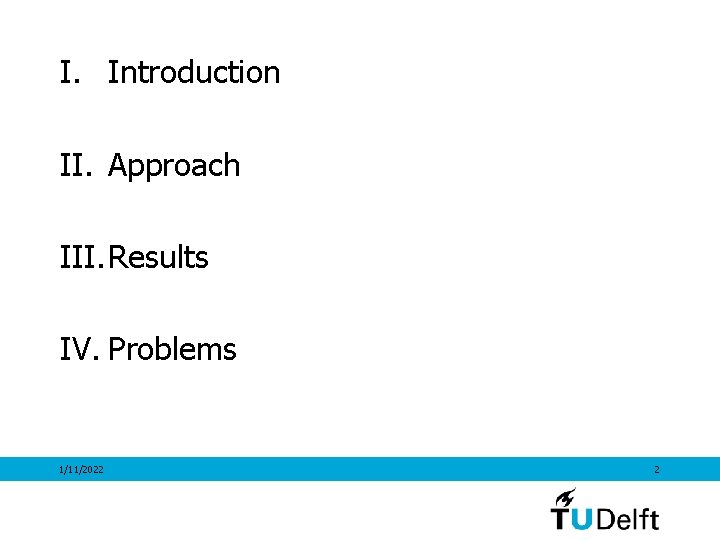 I. Introduction

II. Approach

III. Results

IV. Problems

1/11/2022

2

TUDelft